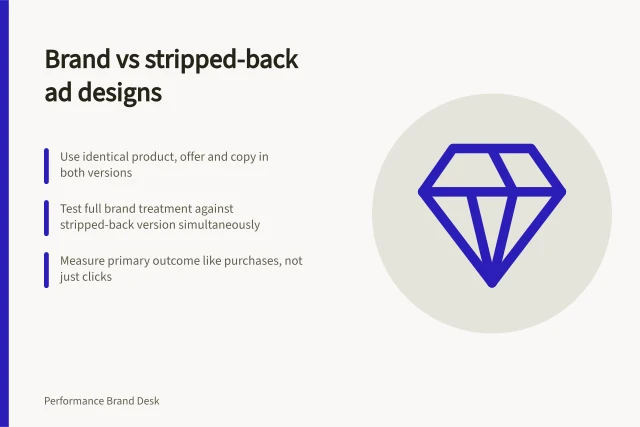 Brand vs stripped-back ad designs

Use identical product, offer and copy in both versions

Test full brand treatment against stripped-back version simultaneously

Measure primary outcome like purchases, not just clicks

Performance Brand Desk